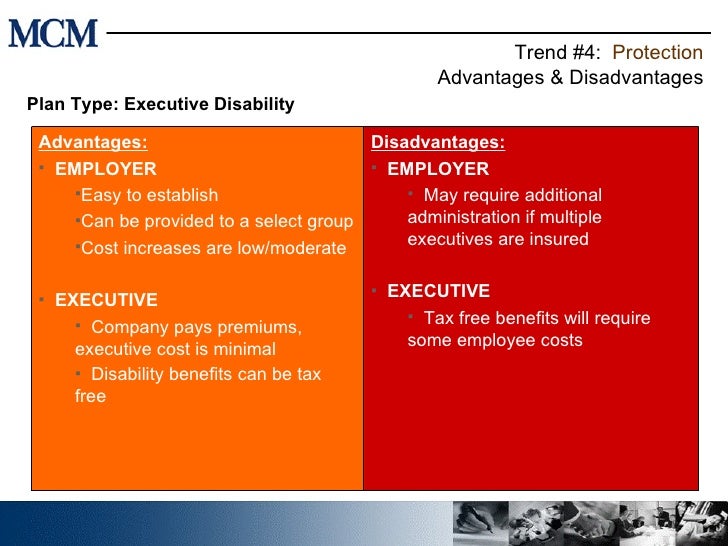 MCM

Trend #4: Protection
Advantages & Disadvantages

Plan Type: Executive Disability

Advantages:
- EMPLOYER
  - Easy to establish
  - Can be provided to a select group
  - Cost increases are low/moderate
- EXECUTIVE
  - Company pays premiums, executive cost is minimal
  - Disability benefits can be tax free

Disadvantages:
- EMPLOYER
  - May require additional administration if multiple executives are insured
- EXECUTIVE
  - Tax free benefits will require some employee costs